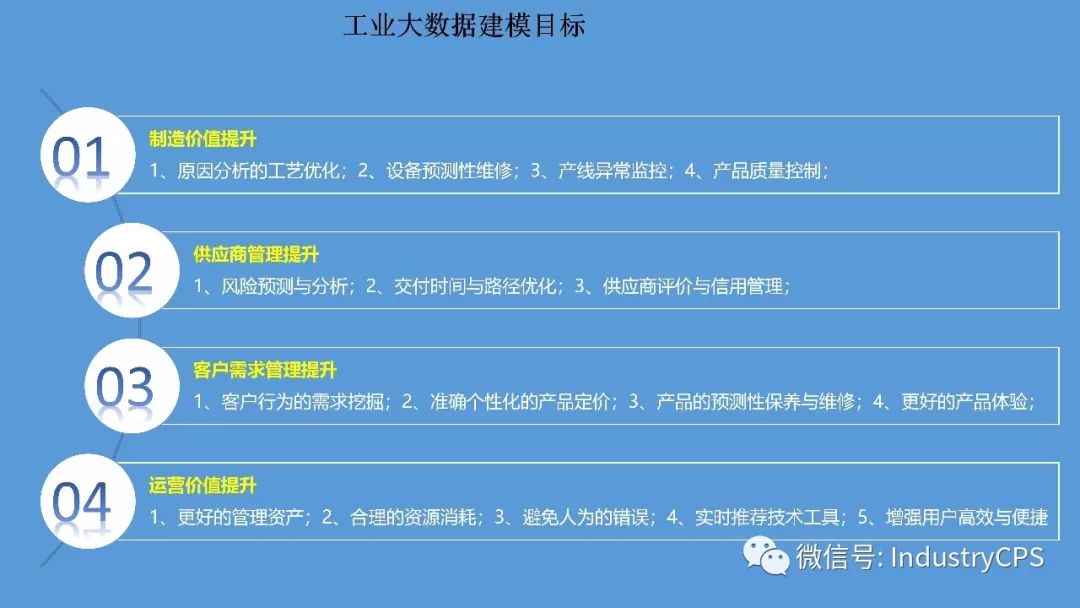 工业大数据建模目标

01
制造价值提升
1、原因分析的工艺优化；2、设备预测性维修；3、产线异常监控；4、产品质量控制；

02
供应商管理提升
1、风险预测与分析；2、交付时间与路径优化；3、供应商评价与信用管理；

03
客户需求管理提升
1、客户行为的需求挖掘；2、准确个性化的产品定价；3、产品的预测性保养与维修；4、更好的产品体验；

04
运营价值提升
1、更好的管理资产；2、合理的资源消耗；3、避免人为的错误；4、实时推荐技术工具；5、增强用户高效与便捷

微信号: IndustryCPS